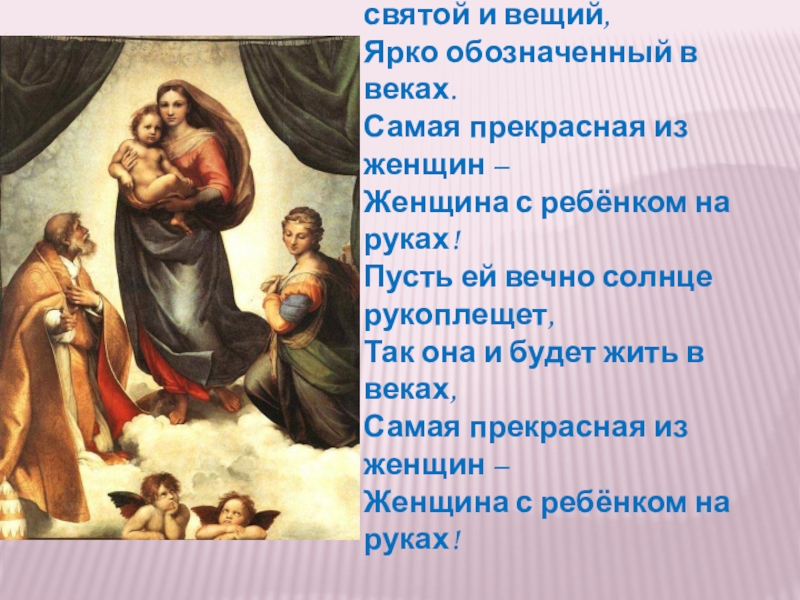 святой и вещий,
Ярко обозначенный в веках.
Самая прекрасная из женщин –
Женщина с ребёнком на руках!
Пусть ей вечно солнце рукоплещет,
Так она и будет жить в веках,
Самая прекрасная из женщин –
Женщина с ребёнком на руках!